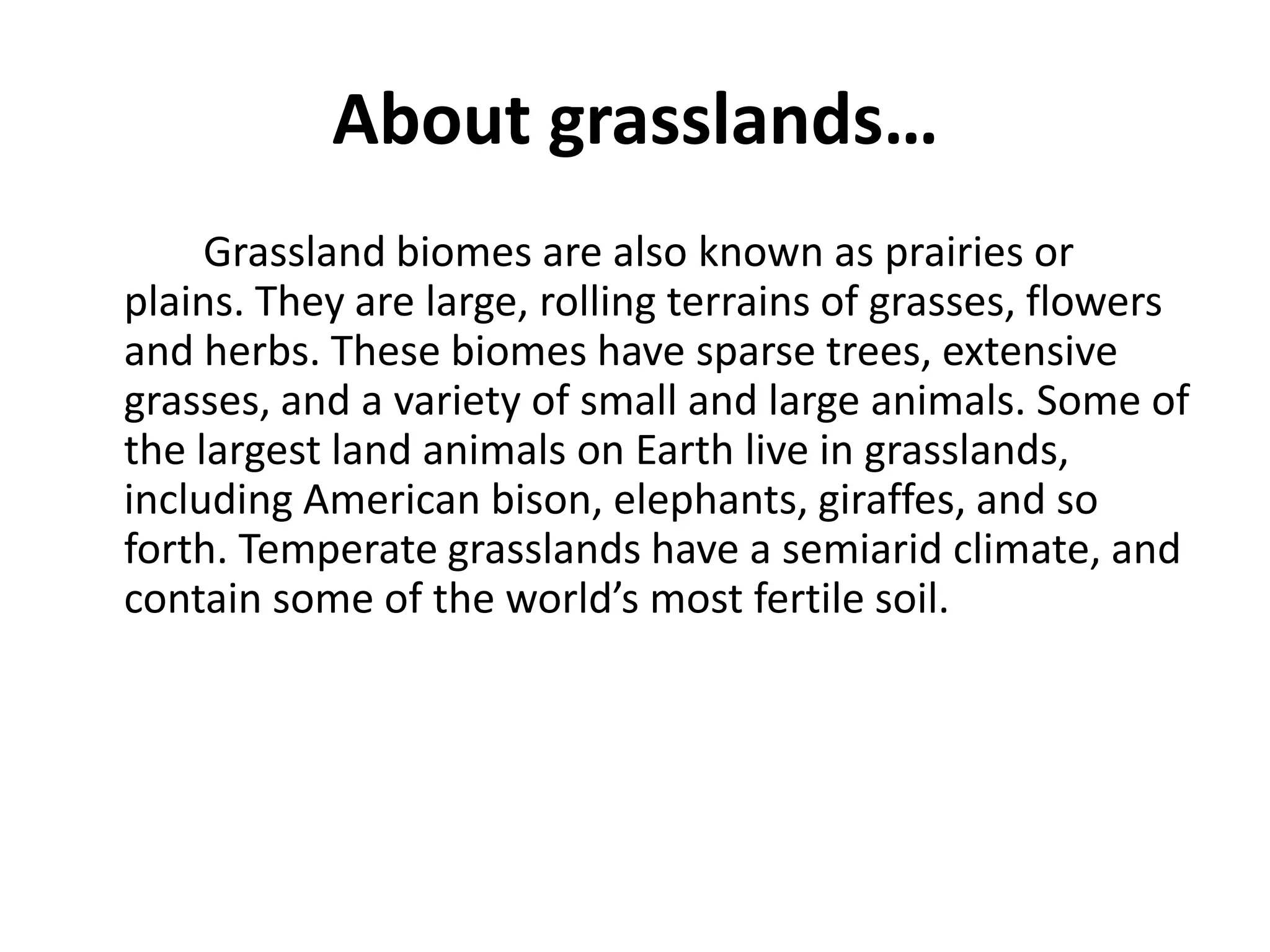 About grasslands…

Grassland biomes are also known as prairies or plains. They are large, rolling terrains of grasses, flowers and herbs. These biomes have sparse trees, extensive grasses, and a variety of small and large animals. Some of the largest land animals on Earth live in grasslands, including American bison, elephants, giraffes, and so forth. Temperate grasslands have a semiarid climate, and contain some of the world’s most fertile soil.